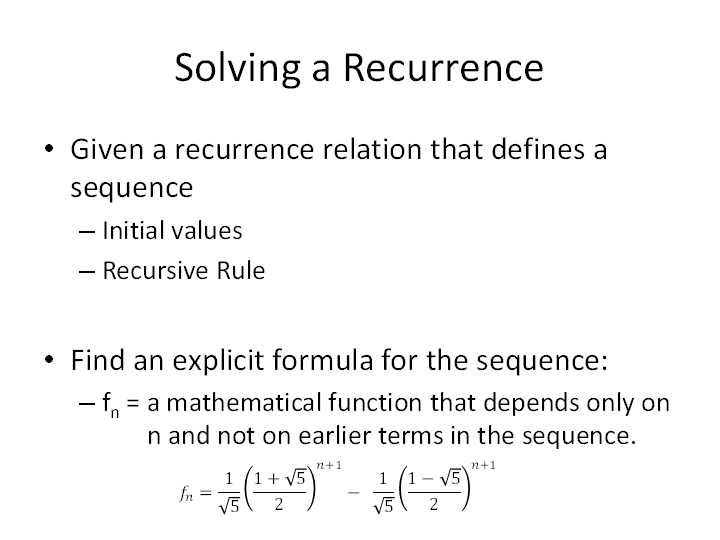 Solving a Recurrence

• Given a recurrence relation that defines a sequence
– Initial values
– Recursive Rule

• Find an explicit formula for the sequence:
– $f_n$ = a mathematical function that depends only on n and not on earlier terms in the sequence.

$f_n = \frac{1}{\sqrt{5}}\left(\frac{1+\sqrt{5}}{2}\right)^{n+1} - \frac{1}{\sqrt{5}}\left(\frac{1-\sqrt{5}}{2}\right)^{n+1}$